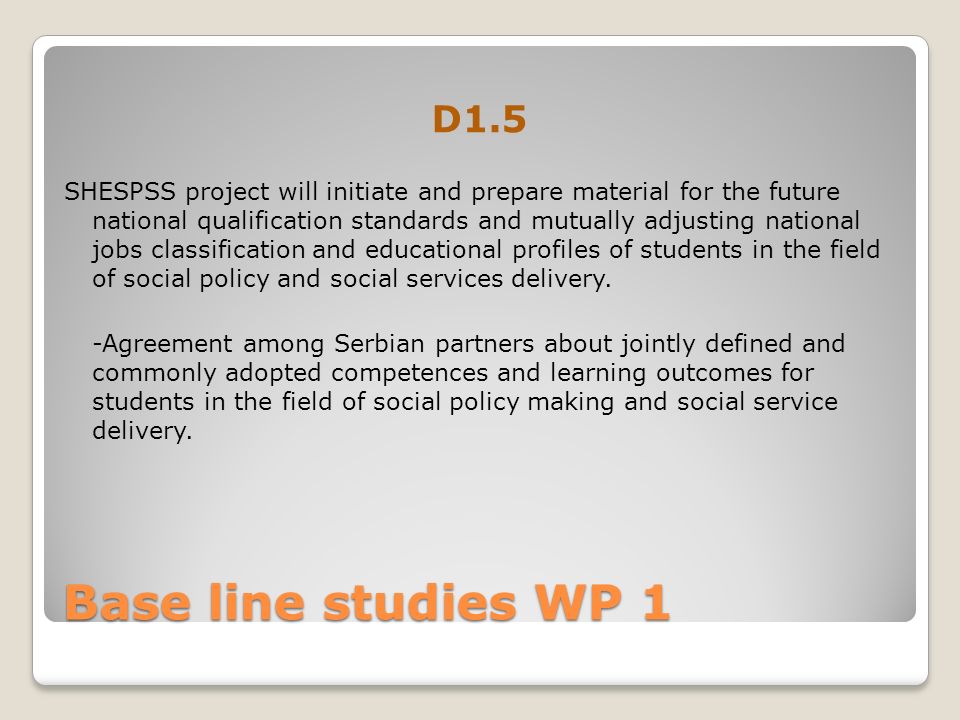 D1.5

SHESPSS project will initiate and prepare material for the future national qualification standards and mutually adjusting national jobs classification and educational profiles of students in the field of social policy and social services delivery.

-Agreement among Serbian partners about jointly defined and commonly adopted competences and learning outcomes for students in the field of social policy making and social service delivery.

Base line studies WP 1